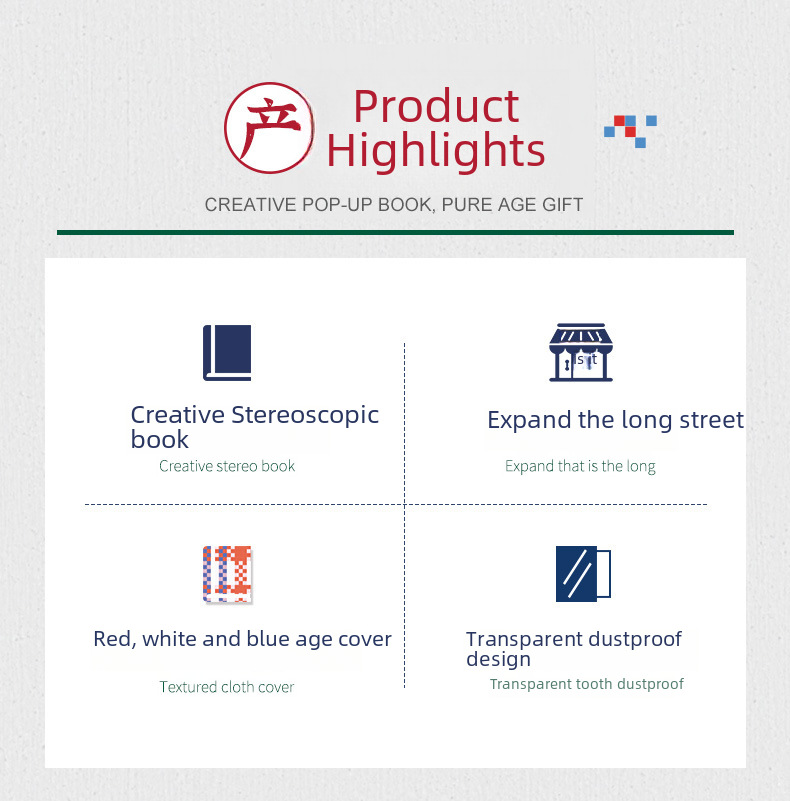 产 Product Highlights

CREATIVE POP-UP BOOK, PURE AGE GIFT

Creative Stereoscopic book

Creative stereo book

Expand the long street

Expand that is the long

Red, white and blue age cover

Textured cloth cover

Transparent dustproof design

Transparent tooth dustproof